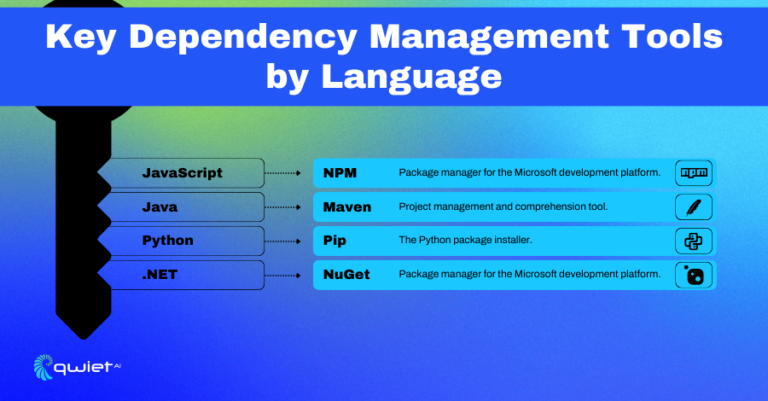 Key Dependency Management Tools by Language

JavaScript
NPM
Package manager for the Microsoft development platform.
npm

Java
Maven
Project management and comprehension tool.

Python
Pip
The Python package installer.

.NET
NuGet
Package manager for the Microsoft development platform.

qwiet AI